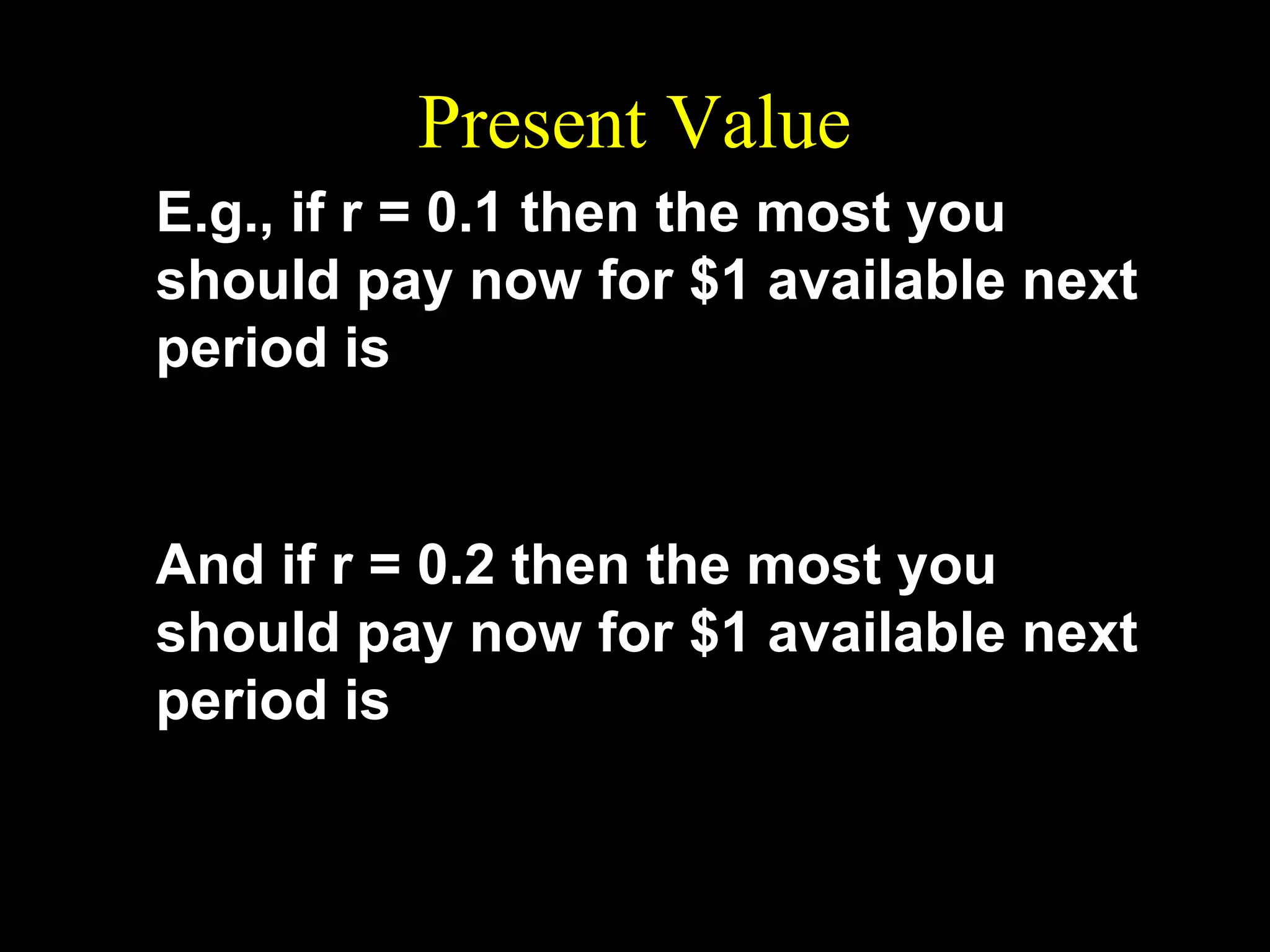 Present Value

E.g., if r = 0.1 then the most you should pay now for \$1 available next period is

And if r = 0.2 then the most you should pay now for \$1 available next period is